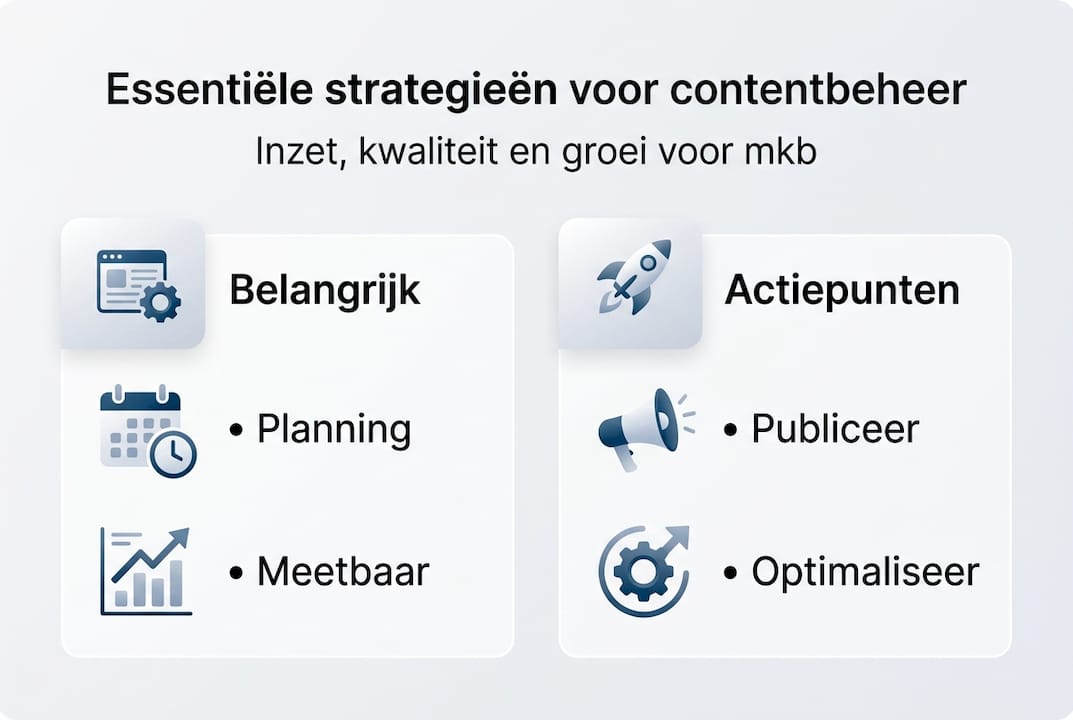 Essentiële strategieën voor contentbeheer
Inzet, kwaliteit en groei voor mkb

Belangrijk
• Planning
• Meetbaar

Actiepunten
• Publiceer
• Optimaliseer